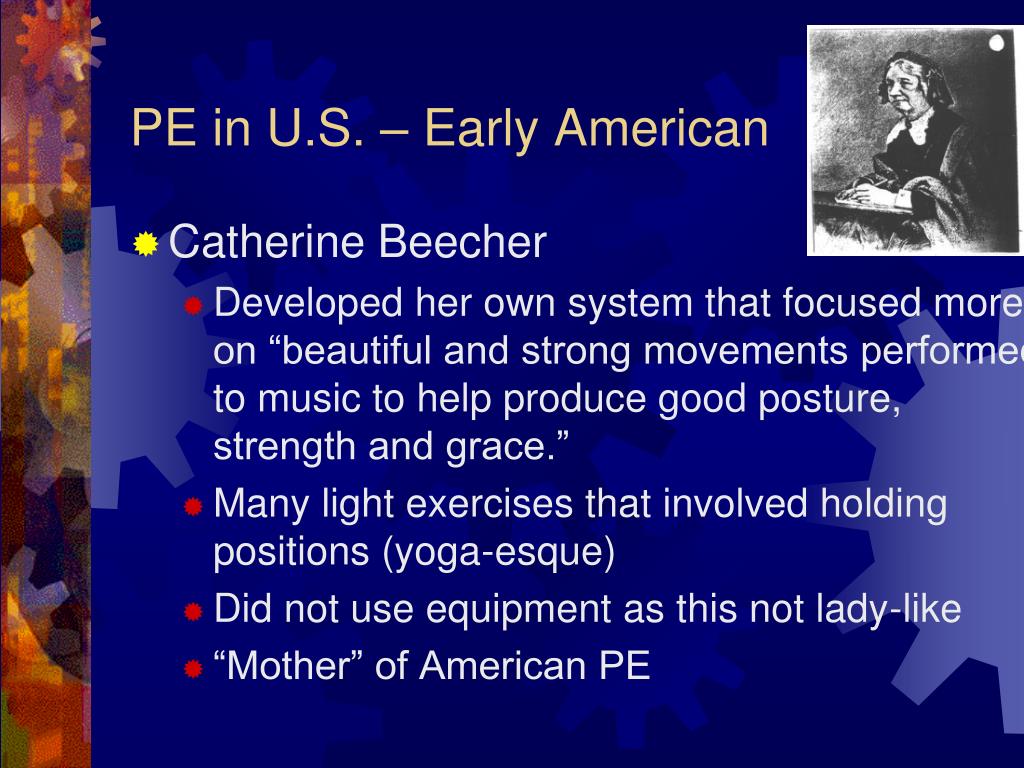 PE in U.S. – Early American

Catherine Beecher

Developed her own system that focused more on “beautiful and strong movements performed to music to help produce good posture, strength and grace.”

Many light exercises that involved holding positions (yoga-esque)

Did not use equipment as this not lady-like

“Mother” of American PE